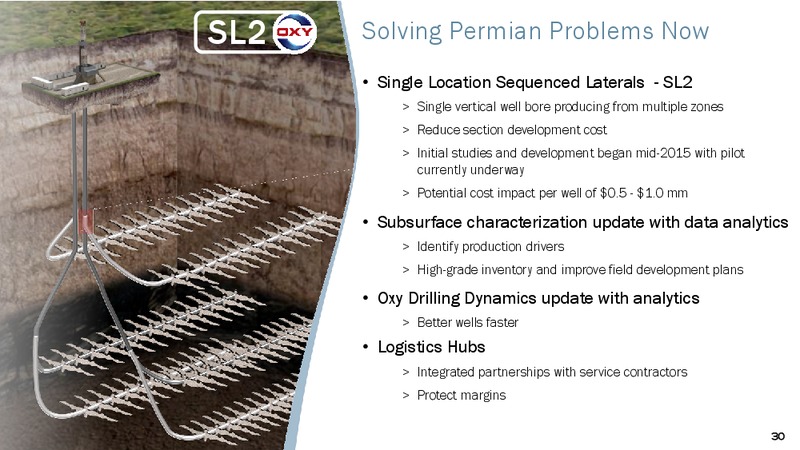 SL2 OXY

Solving Permian Problems Now

• Single Location Sequenced Laterals - SL2

> Single vertical well bore producing from multiple zones

> Reduce section development cost

> Initial studies and development began mid-2015 with pilot currently underway

> Potential cost impact per well of \$0.5 - \$1.0 mm

• Subsurface characterization update with data analytics

> Identify production drivers

> High-grade inventory and improve field development plans

• Oxy Drilling Dynamics update with analytics

> Better wells faster

• Logistics Hubs

> Integrated partnerships with service contractors

> Protect margins

30